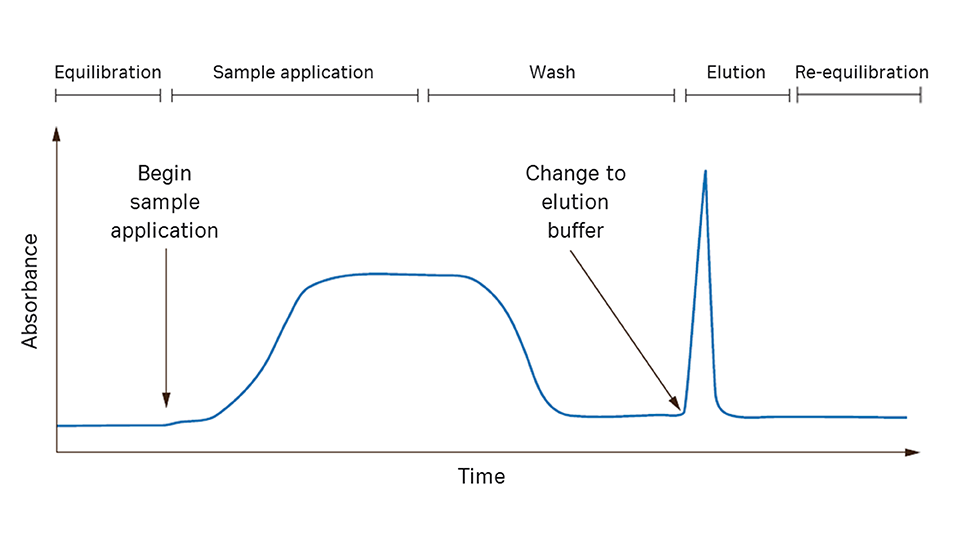 Equilibration Sample application Wash Elution Re-equilibration

Begin sample application

Change to elution buffer

Absorbance

Time